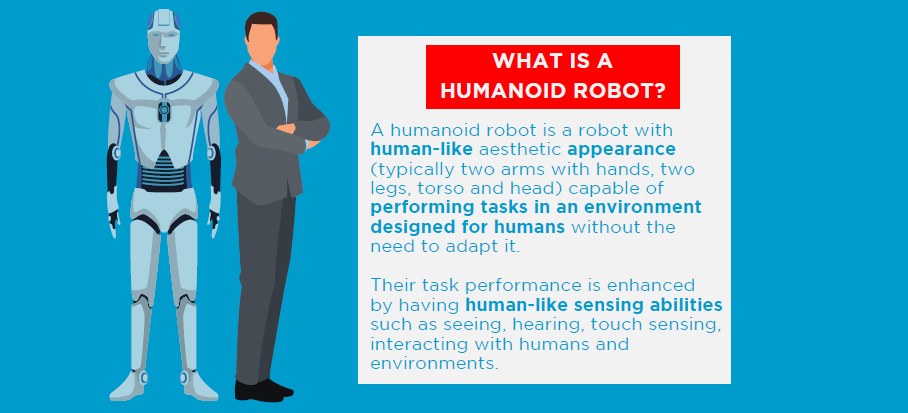 WHAT IS A HUMANOID ROBOT?

A humanoid robot is a robot with human-like aesthetic appearance (typically two arms with hands, two legs, torso and head) capable of performing tasks in an environment designed for humans without the need to adapt it.

Their task performance is enhanced by having human-like sensing abilities such as seeing, hearing, touch sensing, interacting with humans and environments.